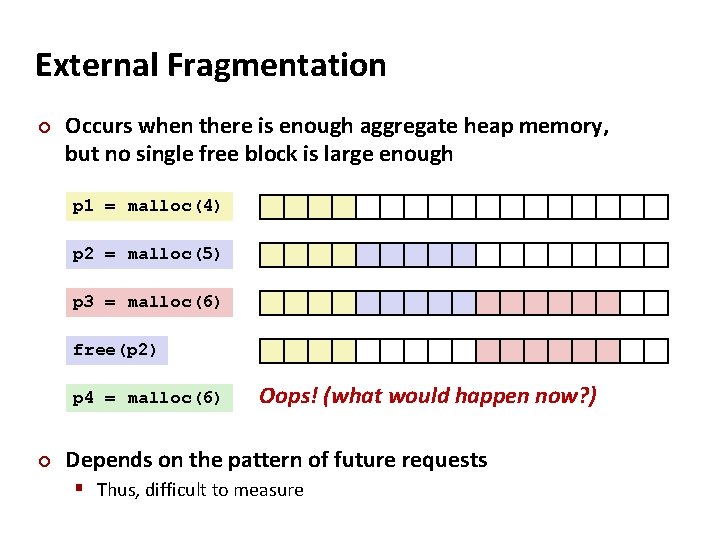 External Fragmentation

Occurs when there is enough aggregate heap memory, but no single free block is large enough

p1 = malloc(4)

p2 = malloc(5)

p3 = malloc(6)

free(p2)

p4 = malloc(6)

Oops! (what would happen now?)

Depends on the pattern of future requests

Thus, difficult to measure